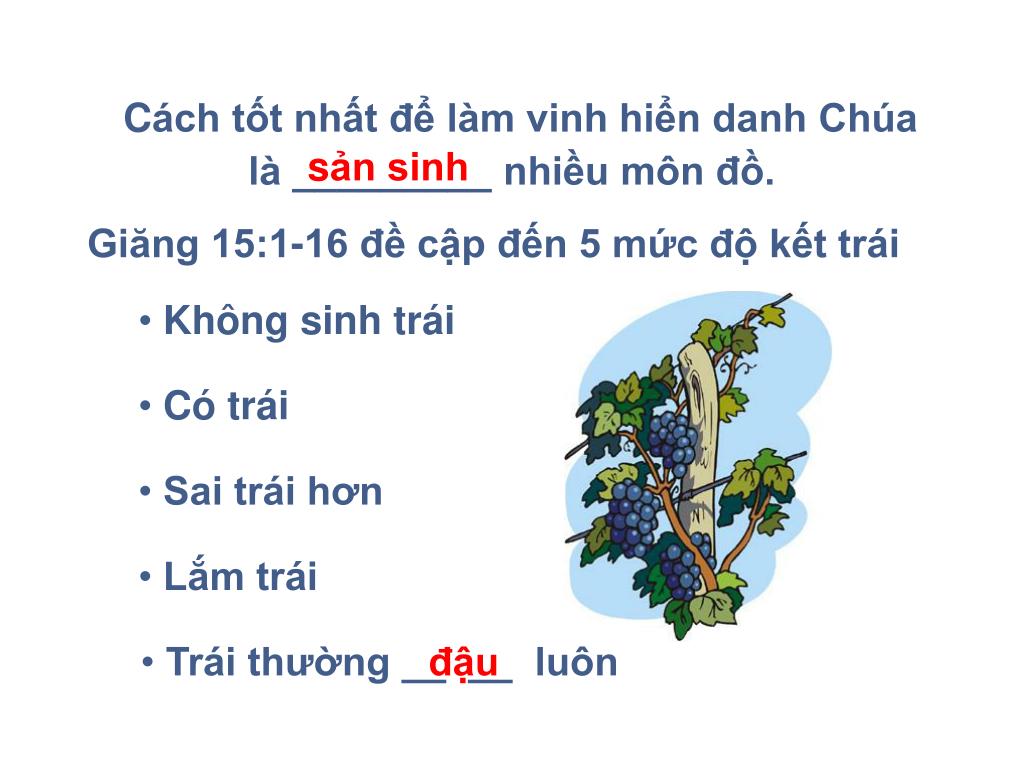 Cách tốt nhất để làm vinh hiển danh Chúa là sản sinh nhiều môn đồ.

Giăng 15:1-16 đề cập đến 5 mức độ kết trái

• Không sinh trái

• Có trái

• Sai trái hơn

• Lắm trái

• Trái thường đậu luôn